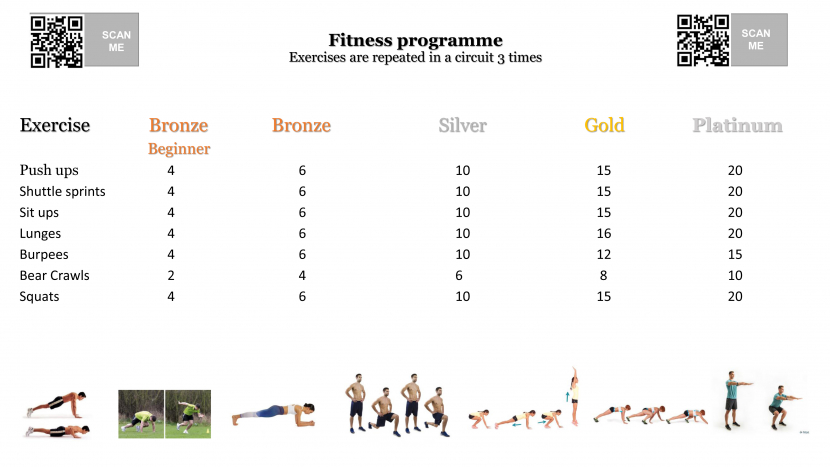 SCAN ME

Fitness programme
Exercises are repeated in a circuit 3 times

SCAN ME

| Exercise | Bronze Beginner | Bronze | Silver | Gold | Platinum |
|---|---|---|---|---|---|
| Push ups | 4 | 6 | 10 | 15 | 20 |
| Shuttle sprints | 4 | 6 | 10 | 15 | 20 |
| Sit ups | 4 | 6 | 10 | 15 | 20 |
| Lunges | 4 | 6 | 10 | 16 | 20 |
| Burpees | 4 | 6 | 10 | 12 | 15 |
| Bear Crawls | 2 | 4 | 6 | 8 | 10 |
| Squats | 4 | 6 | 10 | 15 | 20 |